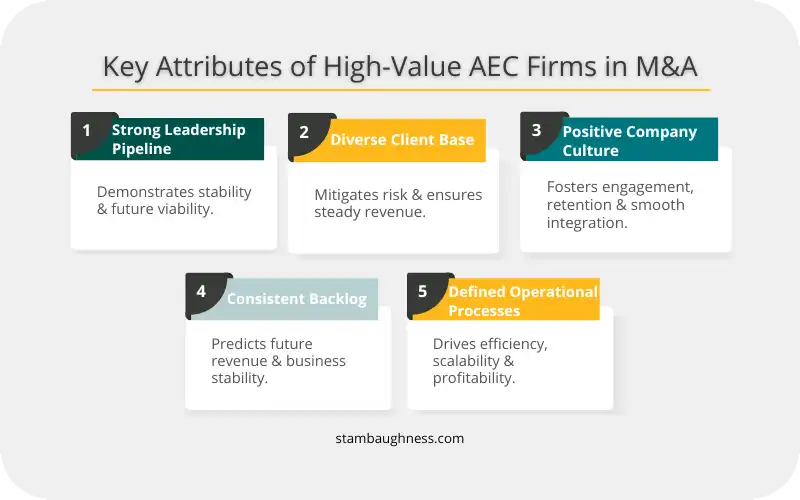 Key Attributes of High-Value AEC Firms in M&A

1 Strong Leadership Pipeline

Demonstrates stability & future viability.

2 Diverse Client Base

Mitigates risk & ensures steady revenue.

3 Positive Company Culture

Fosters engagement, retention & smooth integration.

4 Consistent Backlog

Predicts future revenue & business stability.

5 Defined Operational Processes

Drives efficiency, scalability & profitability.

stambaughness.com